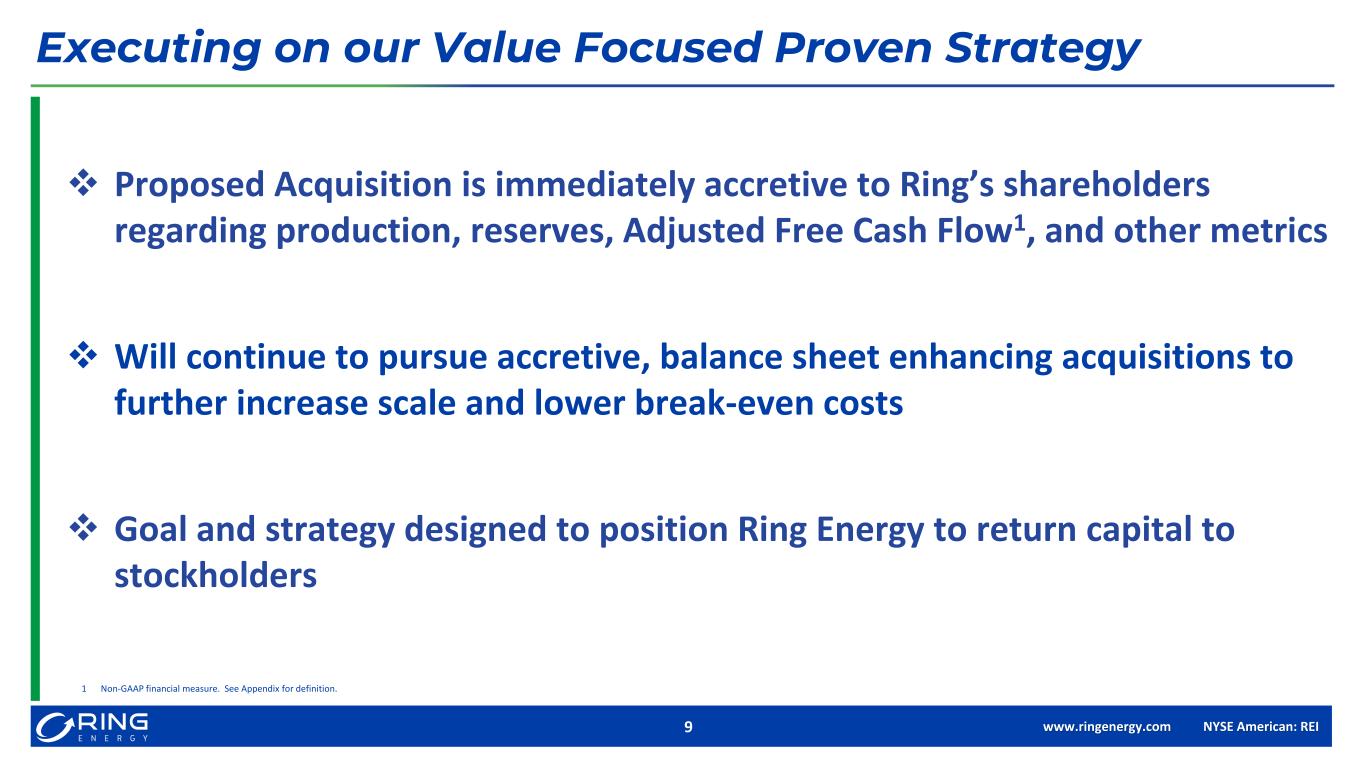 Executing on our Value Focused Proven Strategy

❖ Proposed Acquisition is immediately accretive to Ring's shareholders regarding production, reserves, Adjusted Free Cash Flow$^1$, and other metrics

❖ Will continue to pursue accretive, balance sheet enhancing acquisitions to further increase scale and lower break-even costs

❖ Goal and strategy designed to position Ring Energy to return capital to stockholders

1 Non-GAAP financial measure. See Appendix for definition.

RING ENERGY

9

www.ringenergy.com NYSE American: REI